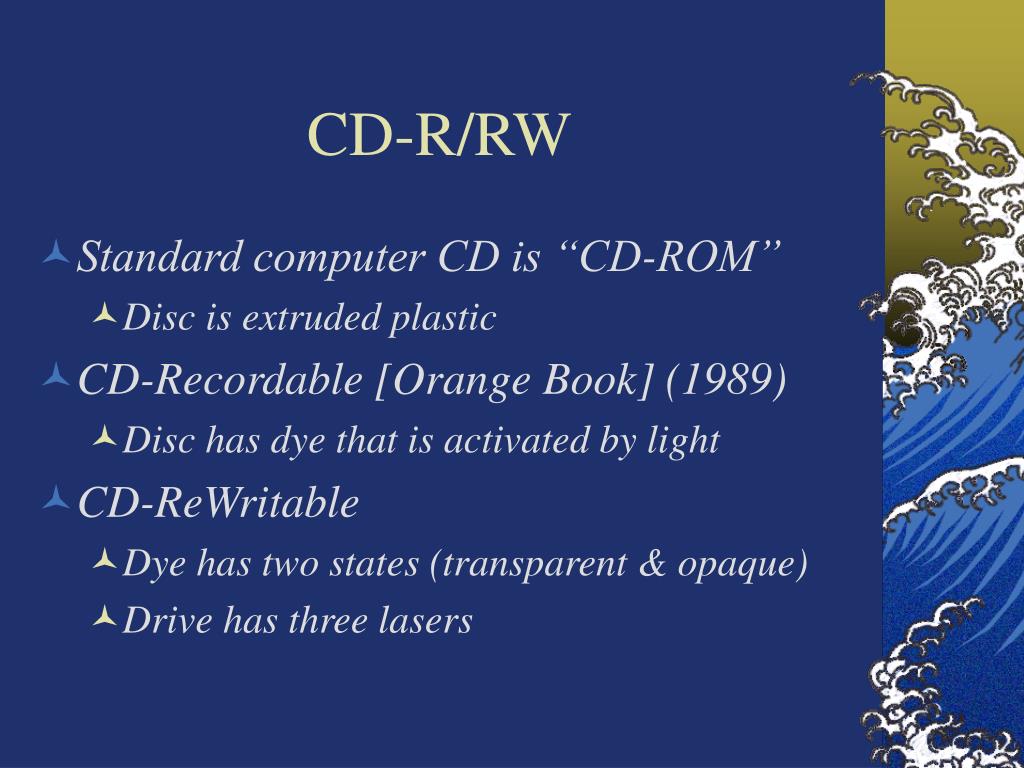 CD-R/RW

Standard computer CD is “CD-ROM”

Disc is extruded plastic

CD-Recordable [Orange Book] (1989)

Disc has dye that is activated by light

CD-ReWritable

Dye has two states (transparent & opaque)

Drive has three lasers